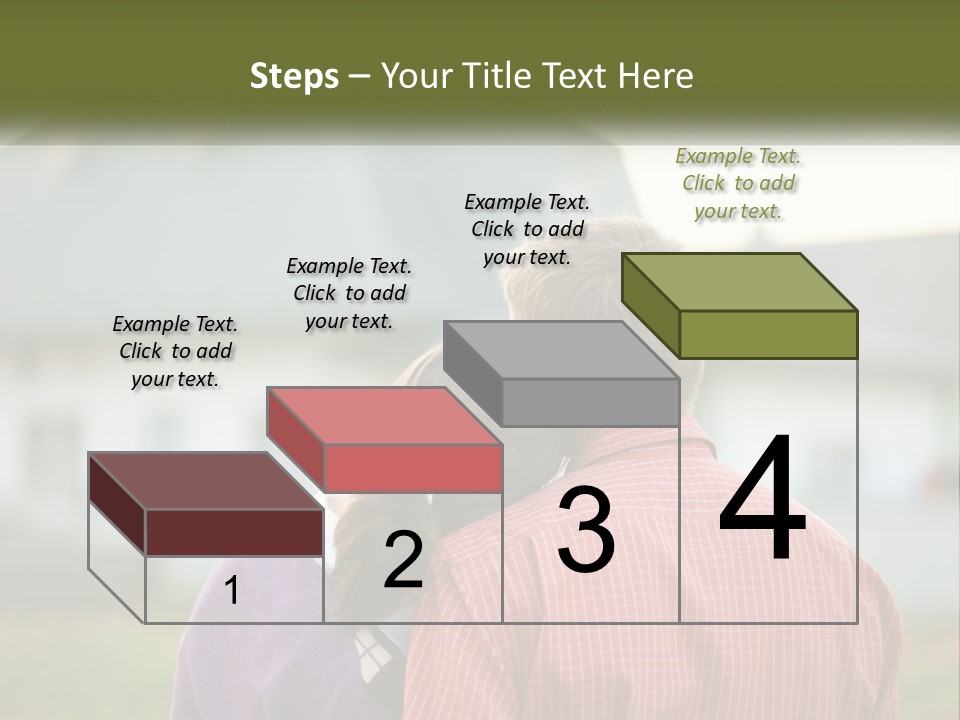 Steps – Your Title Text Here

Example Text. Click to add your text.

Example Text. Click to add your text.

Example Text. Click to add your text.

Example Text. Click to add your text.

1

2

3

4